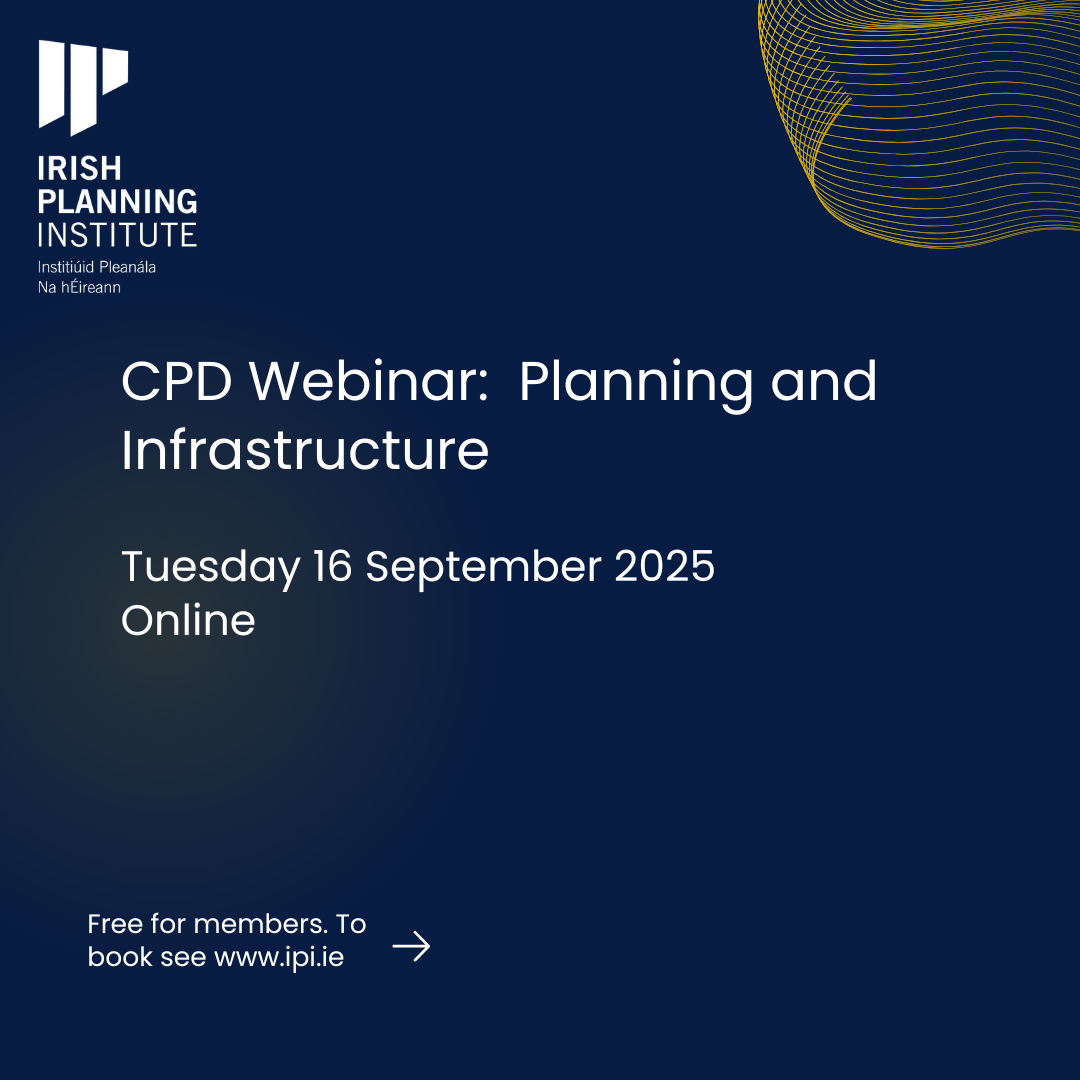 IRISH
PLANNING
INSTITUTE
Institiúid Pleanála
Na hÉireann

CPD Webinar: Planning and Infrastructure

Tuesday 16 September 2025
Online

Free for members. To book see www.ipi.ie